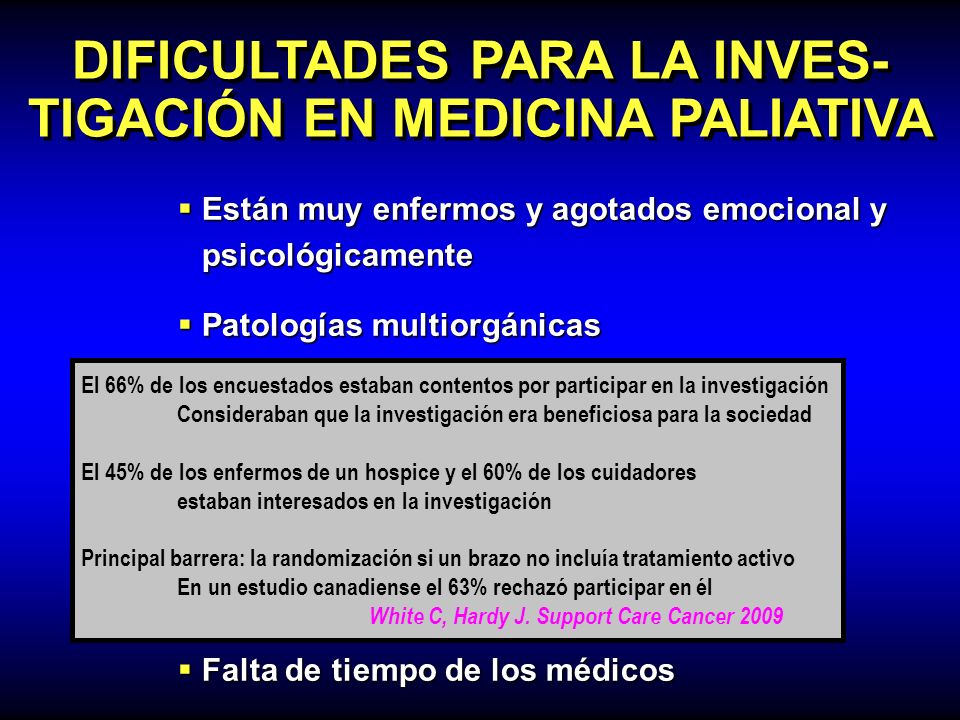 DIFICULTADES PARA LA INVESTIGACIÓN EN MEDICINA PALIATIVA

▪ Están muy enfermos y agotados emocional y psicológicamente

▪ Patologías multiorgánicas

El 66% de los encuestados estaban contentos por participar en la investigación
Consideraban que la investigación era beneficiosa para la sociedad

El 45% de los enfermos de un hospice y el 60% de los cuidadores
estaban interesados en la investigación

Principal barrera: la randomización si un brazo no incluía tratamiento activo
En un estudio canadiense el 63% rechazó participar en él

White C, Hardy J. Support Care Cancer 2009

▪ Falta de tiempo de los médicos